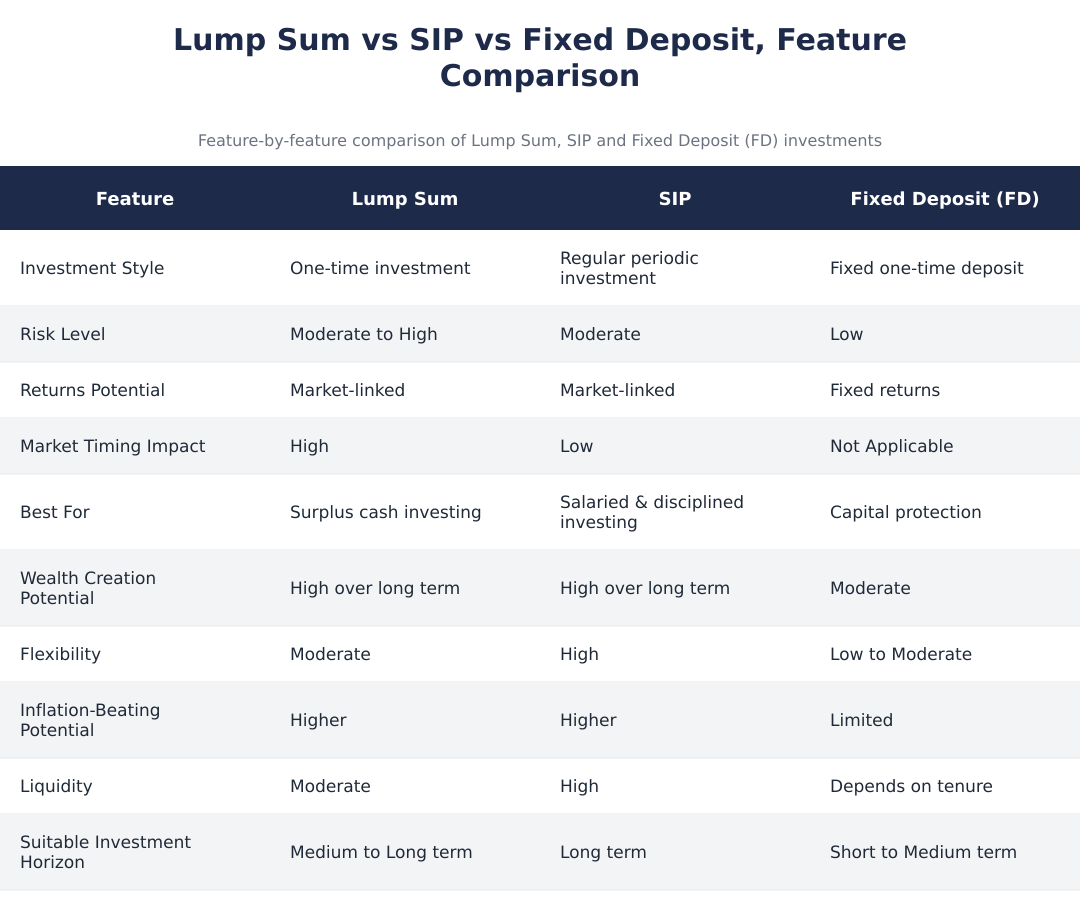 Lump Sum vs SIP vs Fixed Deposit, Feature Comparison

Feature-by-feature comparison of Lump Sum, SIP and Fixed Deposit (FD) investments

| Feature | Lump Sum | SIP | Fixed Deposit (FD) |
|---|---|---|---|
| Investment Style | One-time investment | Regular periodic investment | Fixed one-time deposit |
| Risk Level | Moderate to High | Moderate | Low |
| Returns Potential | Market-linked | Market-linked | Fixed returns |
| Market Timing Impact | High | Low | Not Applicable |
| Best For | Surplus cash investing | Salaried & disciplined investing | Capital protection |
| Wealth Creation Potential | High over long term | High over long term | Moderate |
| Flexibility | Moderate | High | Low to Moderate |
| Inflation-Beating Potential | Higher | Higher | Limited |
| Liquidity | Moderate | High | Depends on tenure |
| Suitable Investment Horizon | Medium to Long term | Long term | Short to Medium term |